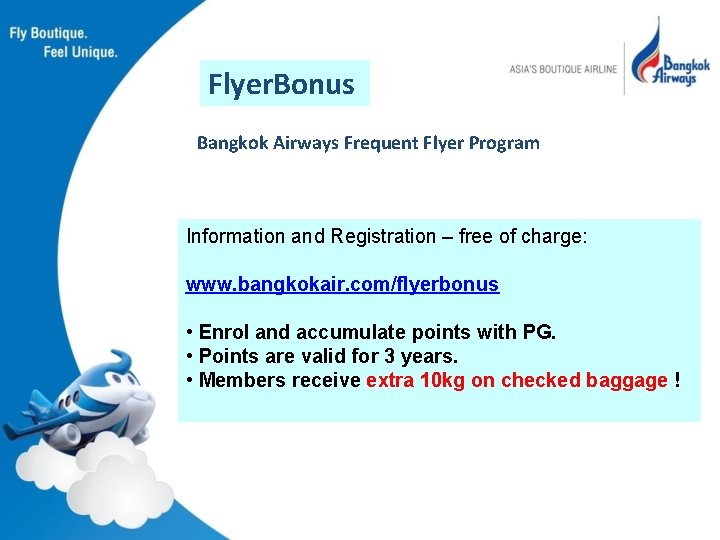 Fly Boutique.
Feel Unique.

ASIA'S BOUTIQUE AIRLINE

Bangkok Airways

FlyerBonus

Bangkok Airways Frequent Flyer Program

Information and Registration – free of charge:

www.bangkokair.com/flyerbonus

• Enrol and accumulate points with PG.
• Points are valid for 3 years.
• Members receive extra 10kg on checked baggage !